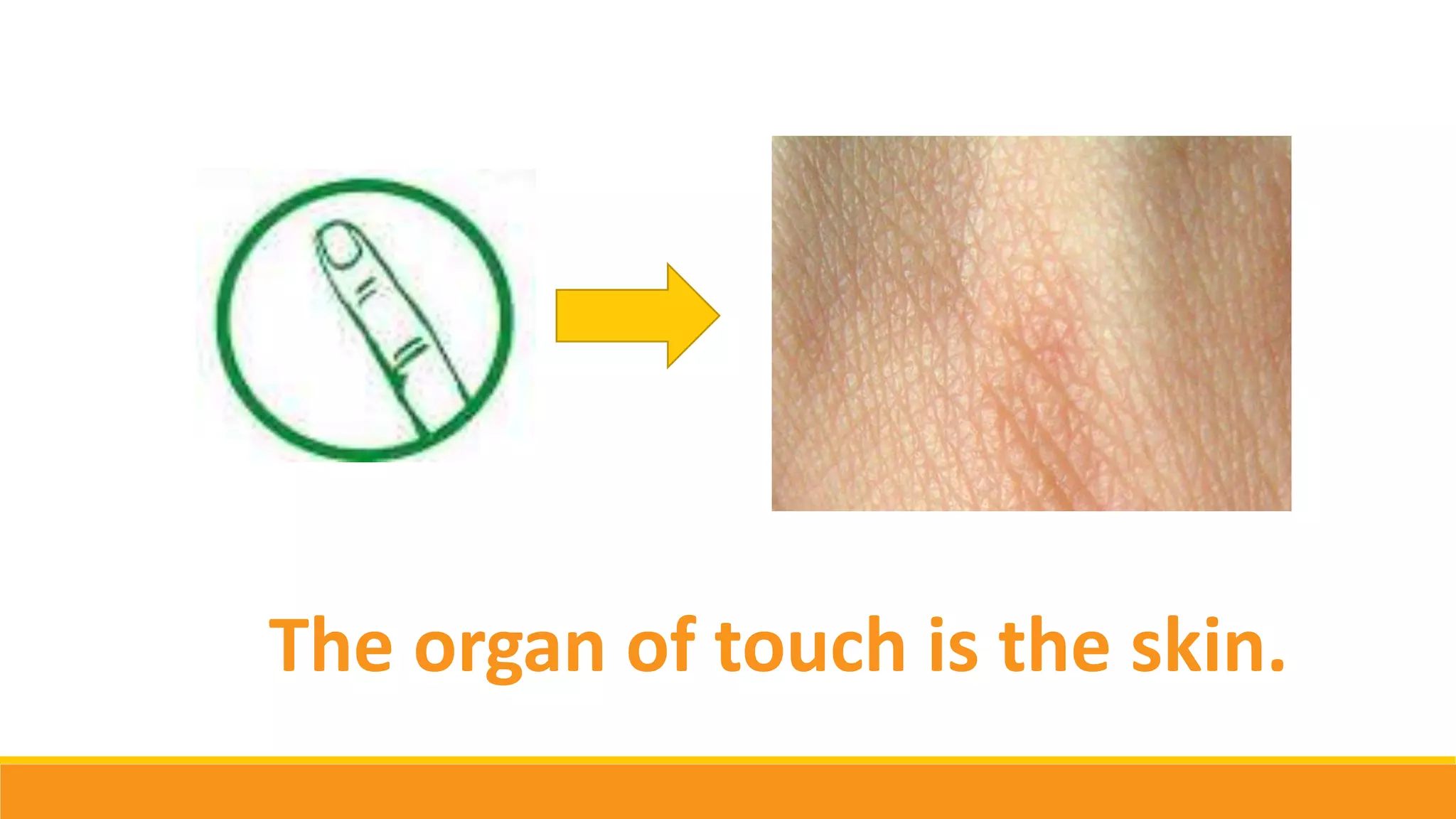 The organ of touch is the skin.